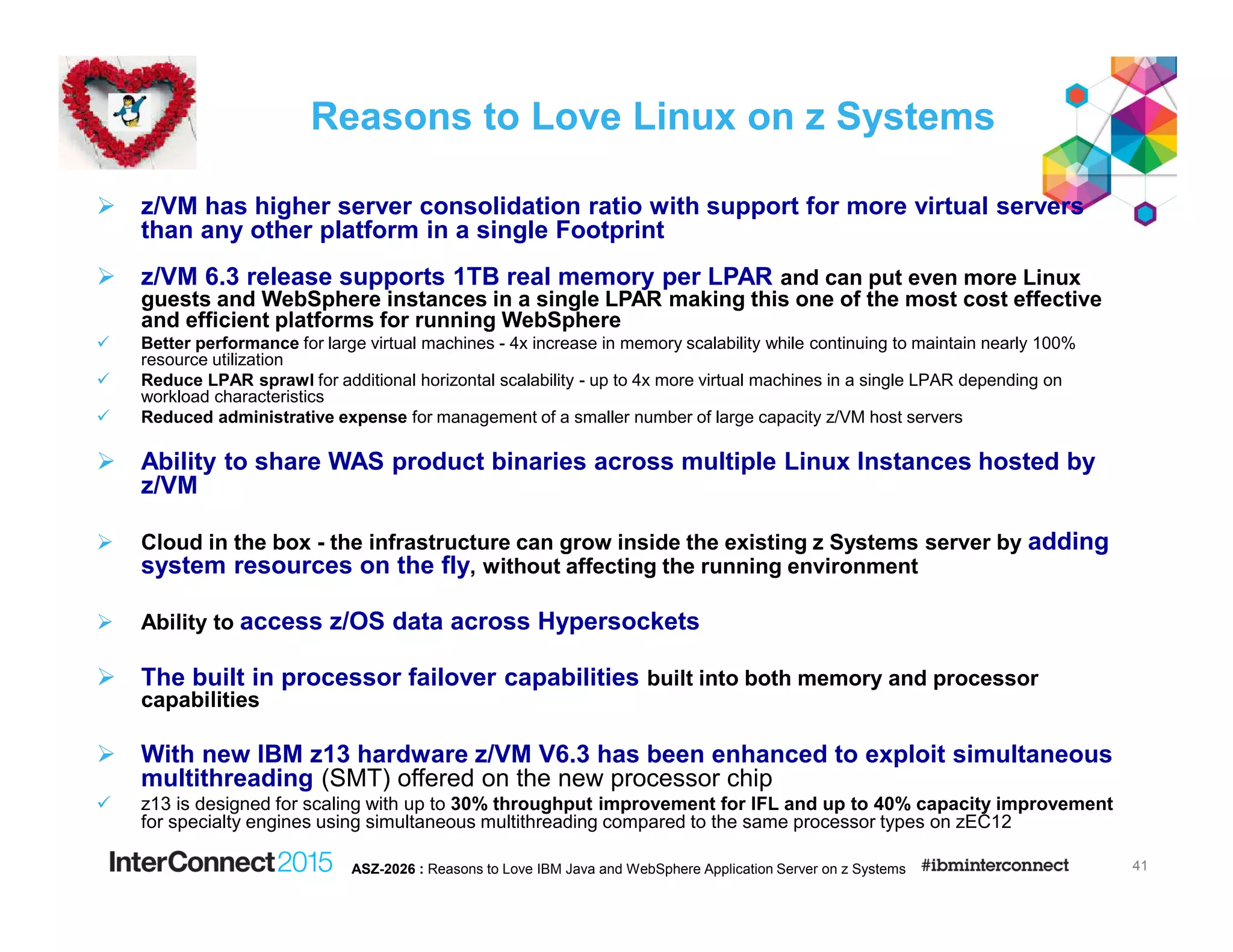 Reasons to Love Linux on z Systems

➢ z/VM has higher server consolidation ratio with support for more virtual servers than any other platform in a single Footprint

➢ z/VM 6.3 release supports 1TB real memory per LPAR and can put even more Linux guests and WebSphere instances in a single LPAR making this one of the most cost effective and efficient platforms for running WebSphere
✓ Better performance for large virtual machines - 4x increase in memory scalability while continuing to maintain nearly 100% resource utilization
✓ Reduce LPAR sprawl for additional horizontal scalability - up to 4x more virtual machines in a single LPAR depending on workload characteristics
✓ Reduced administrative expense for management of a smaller number of large capacity z/VM host servers

➢ Ability to share WAS product binaries across multiple Linux Instances hosted by z/VM

➢ Cloud in the box - the infrastructure can grow inside the existing z Systems server by adding system resources on the fly, without affecting the running environment

➢ Ability to access z/OS data across Hypersockets

➢ The built in processor failover capabilities built into both memory and processor capabilities

➢ With new IBM z13 hardware z/VM V6.3 has been enhanced to exploit simultaneous multithreading (SMT) offered on the new processor chip
✓ z13 is designed for scaling with up to 30% throughput improvement for IFL and up to 40% capacity improvement for specialty engines using simultaneous multithreading compared to the same processor types on zEC12

InterConnect2015 ASZ-2026 : Reasons to Love IBM Java and WebSphere Application Server on z Systems #ibminterconnect 41